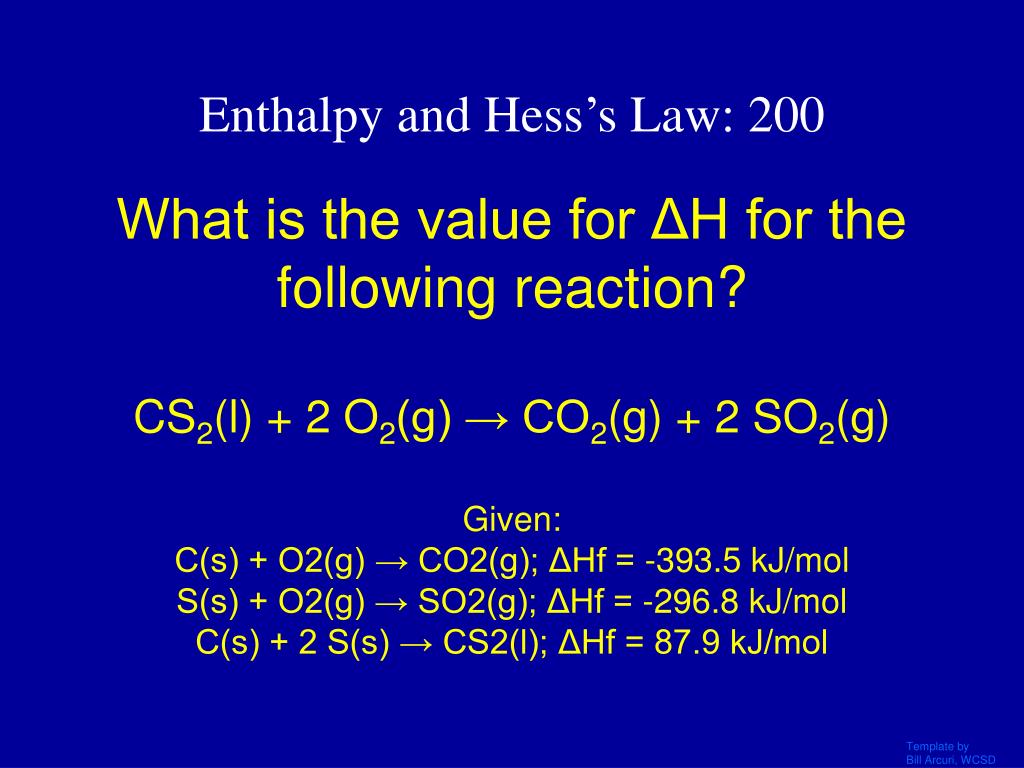 Enthalpy and Hess's Law: 200

What is the value for ΔH for the following reaction?

$CS_2(l) + 2\ O_2(g) \rightarrow CO_2(g) + 2\ SO_2(g)$

Given:
C(s) + O2(g) → CO2(g); ΔHf = -393.5 kJ/mol
S(s) + O2(g) → SO2(g); ΔHf = -296.8 kJ/mol
C(s) + 2 S(s) → CS2(l); ΔHf = 87.9 kJ/mol

Template by
Bill Arcuri, WCSD